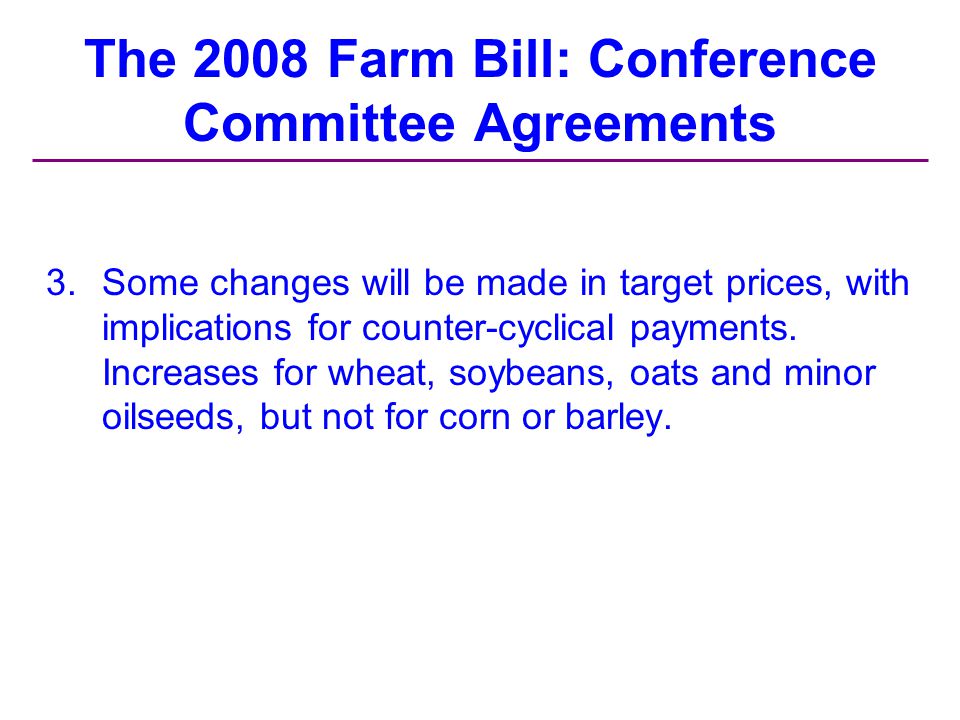 The 2008 Farm Bill: Conference Committee Agreements

3. Some changes will be made in target prices, with implications for counter-cyclical payments. Increases for wheat, soybeans, oats and minor oilseeds, but not for corn or barley.